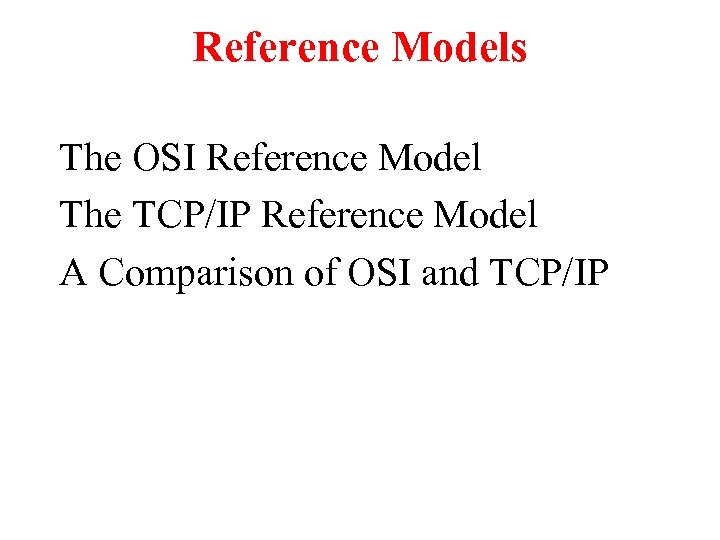 Reference Models

The OSI Reference Model
The TCP/IP Reference Model
A Comparison of OSI and TCP/IP